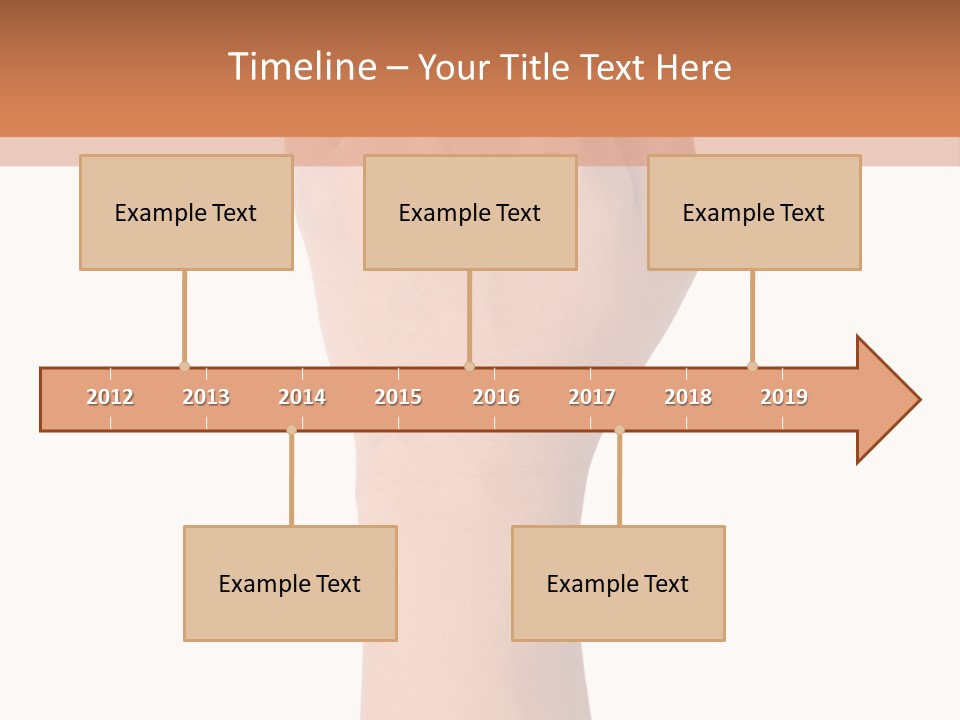 Timeline – Your Title Text Here

Example Text

Example Text

Example Text

2012 2013 2014 2015 2016 2017 2018 2019

Example Text

Example Text